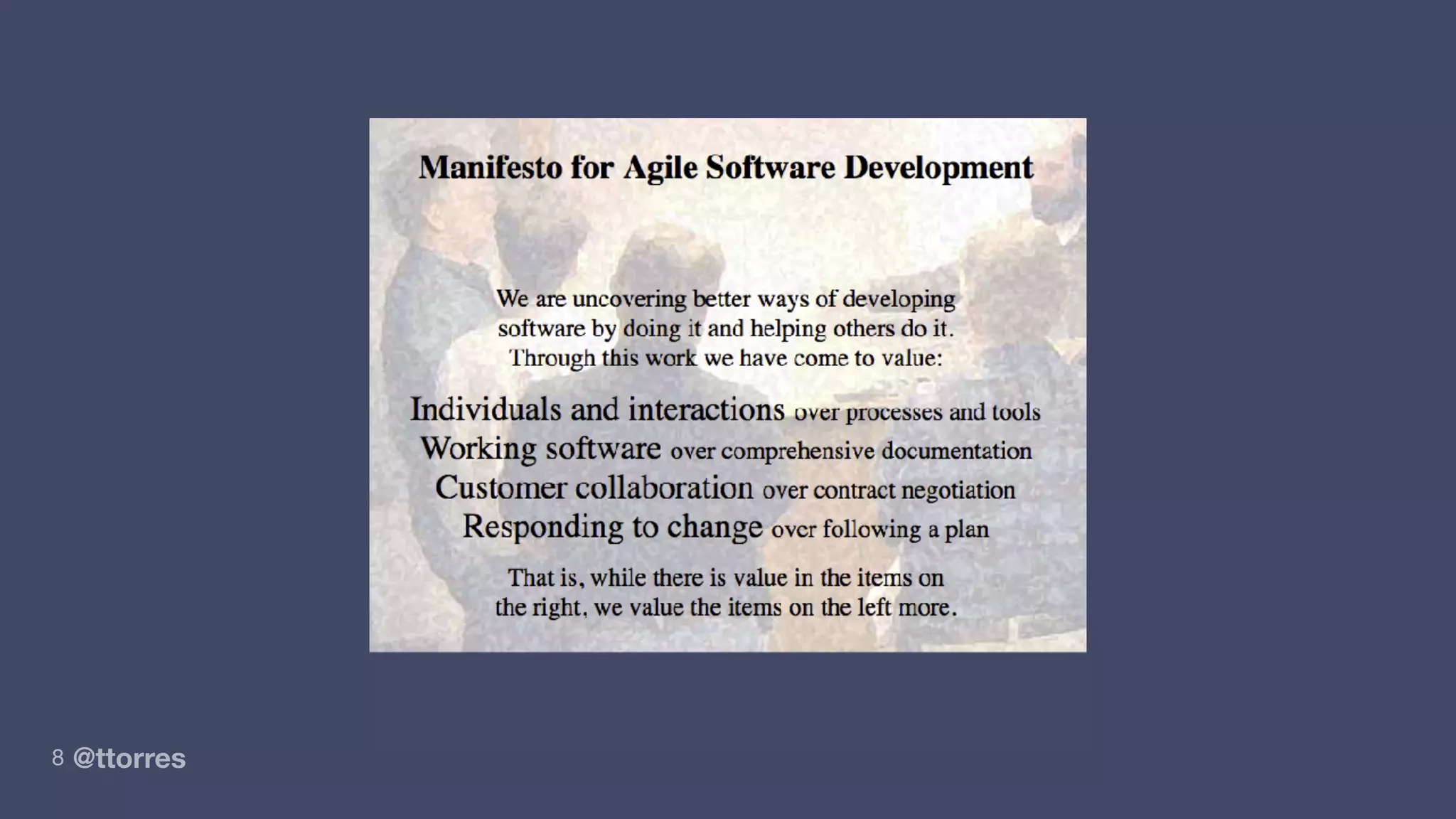 Manifesto for Agile Software Development

We are uncovering better ways of developing software by doing it and helping others do it. Through this work we have come to value:

Individuals and interactions over processes and tools
Working software over comprehensive documentation
Customer collaboration over contract negotiation
Responding to change over following a plan

That is, while there is value in the items on the right, we value the items on the left more.

8 @ttorres